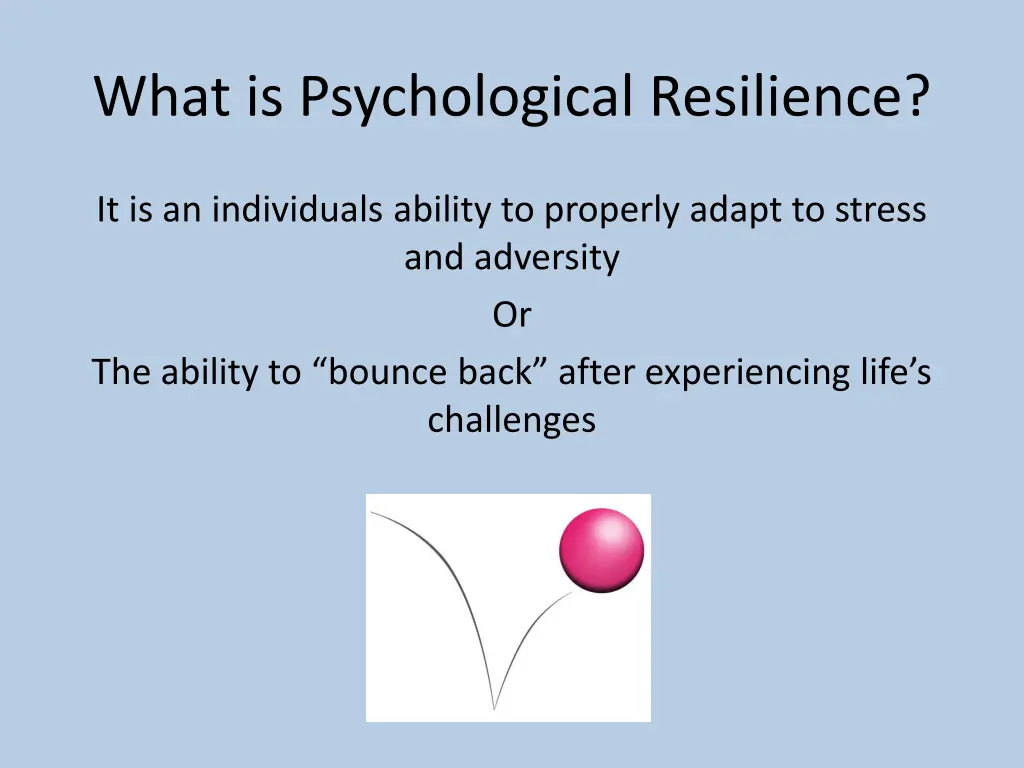 What is Psychological Resilience?

It is an individuals ability to properly adapt to stress and adversity

Or

The ability to “bounce back” after experiencing life’s challenges